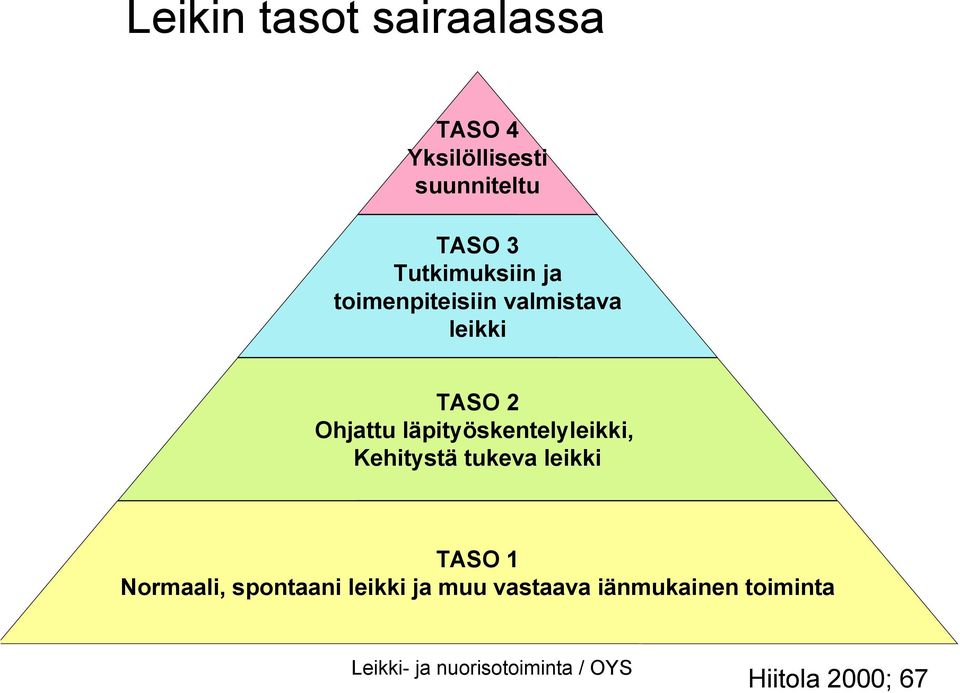 Leikin tasot sairaalassa

TASO 4
Yksilöllisesti suunniteltu

TASO 3
Tutkimuksiin ja toimenpiteisiin valmistava leikki

TASO 2
Ohjattu läpityöskentelyleikki, Kehitystä tukeva leikki

TASO 1
Normaali, spontaani leikki ja muu vastaava iänmukainen toiminta

Leikki- ja nuorisotoiminta / OYS

Hiitola 2000; 67